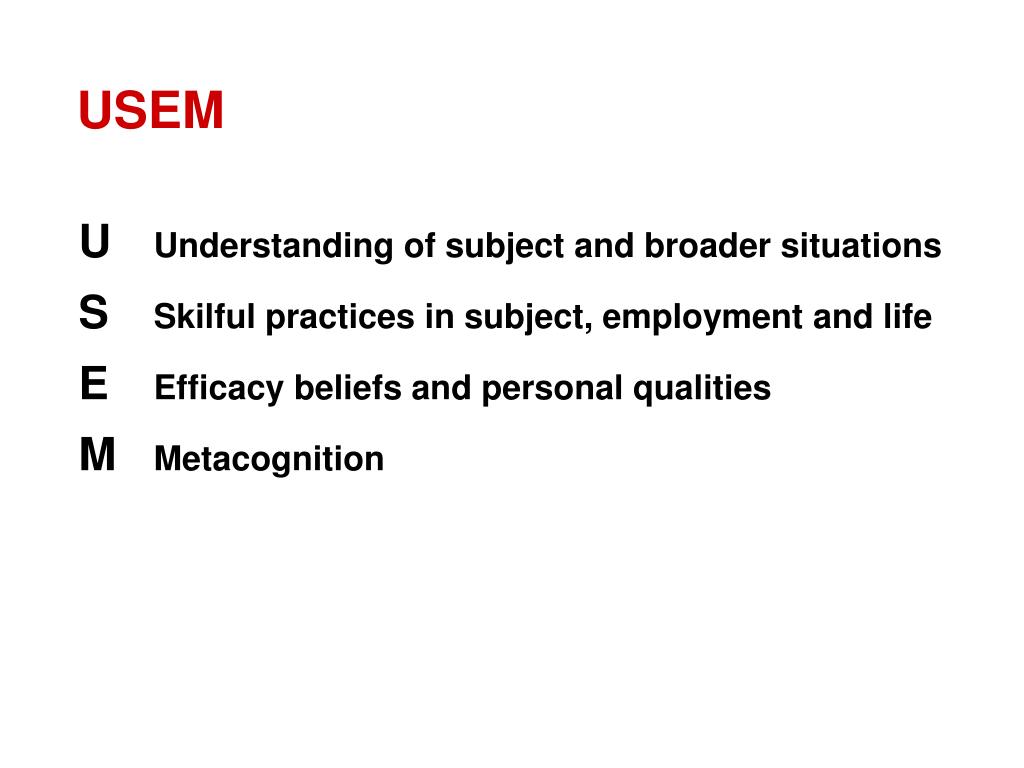 USEM

U Understanding of subject and broader situations
S Skilful practices in subject, employment and life
E Efficacy beliefs and personal qualities
M Metacognition